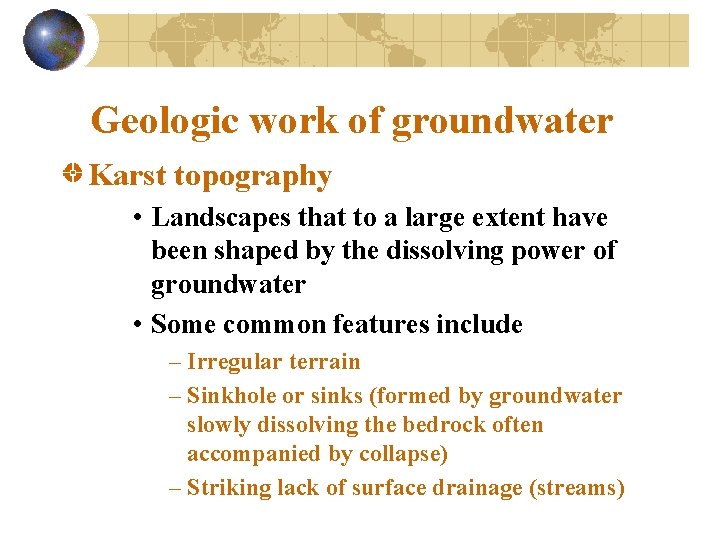 Geologic work of groundwater

Karst topography

• Landscapes that to a large extent have been shaped by the dissolving power of groundwater

• Some common features include

– Irregular terrain

– Sinkhole or sinks (formed by groundwater slowly dissolving the bedrock often accompanied by collapse)

– Striking lack of surface drainage (streams)